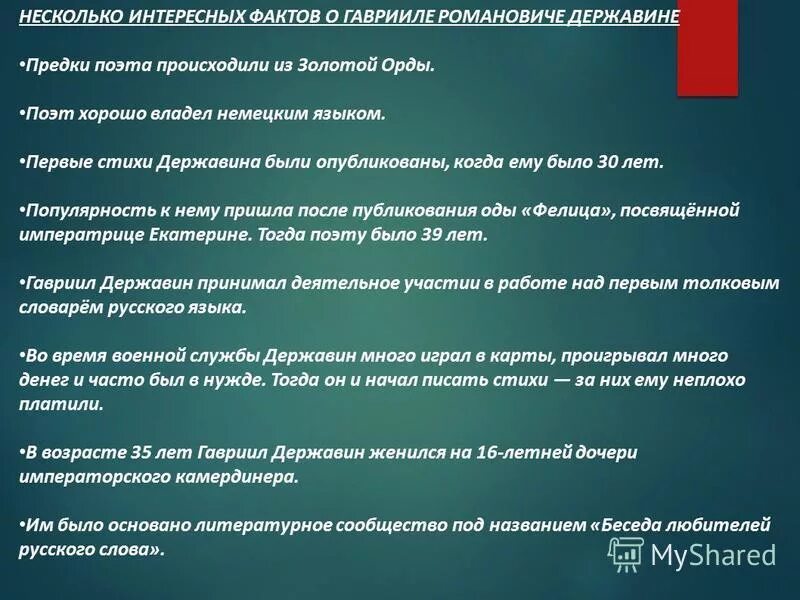 НЕСКОЛЬКО ИНТЕРЕСНЫХ ФАКТОВ О ГАВРИИЛЕ РОМАНОВИЧЕ ДЕРЖАВИНЕ

•Предки поэта происходили из Золотой Орды.

•Поэт хорошо владел немецким языком.

•Первые стихи Державина были опубликованы, когда ему было 30 лет.

•Популярность к нему пришла после публикования оды «Фелица», посвящённой императрице Екатерине. Тогда поэту было 39 лет.

•Гавриил Державин принимал деятельное участии в работе над первым толковым словарём русского языка.

•Во время военной службы Державин много играл в карты, проигрывал много денег и часто был в нужде. Тогда он и начал писать стихи — за них ему неплохо платили.

•В возрасте 35 лет Гавриил Державин женился на 16-летней дочери императорского камердинера.

•Им было основано литературное сообщество под названием «Беседа любителей русского слова».

MyShared